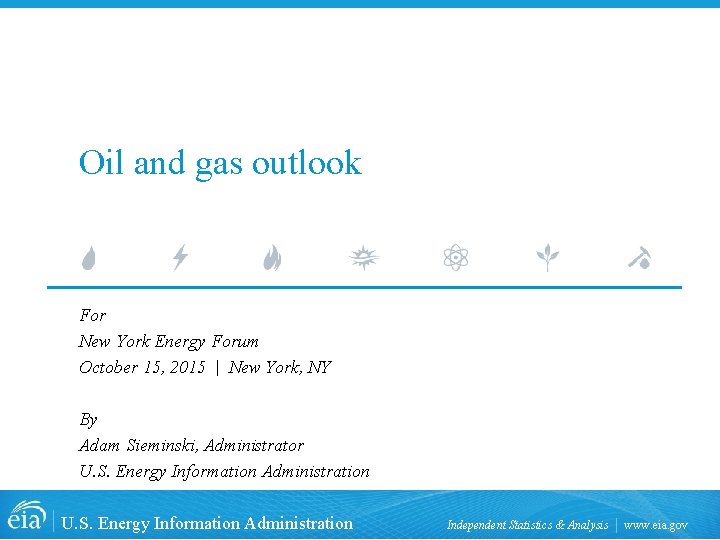 Oil and gas outlook

For
New York Energy Forum
October 15, 2015 | New York, NY

By
Adam Sieminski, Administrator
U.S. Energy Information Administration

eia | U.S. Energy Information Administration

Independent Statistics & Analysis | www.eia.gov